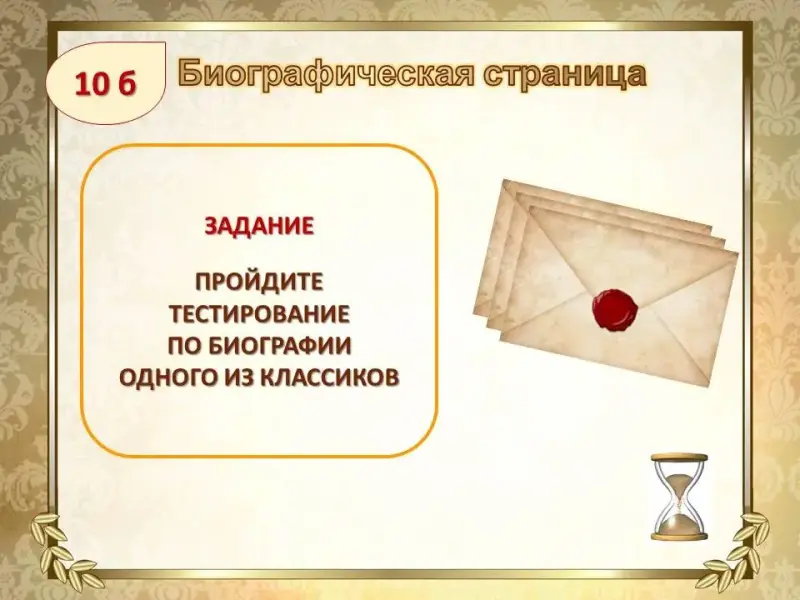 10 б

Биографическая страница

ЗАДАНИЕ

ПРОЙДИТЕ ТЕСТИРОВАНИЕ ПО БИОГРАФИИ ОДНОГО ИЗ КЛАССИКОВ